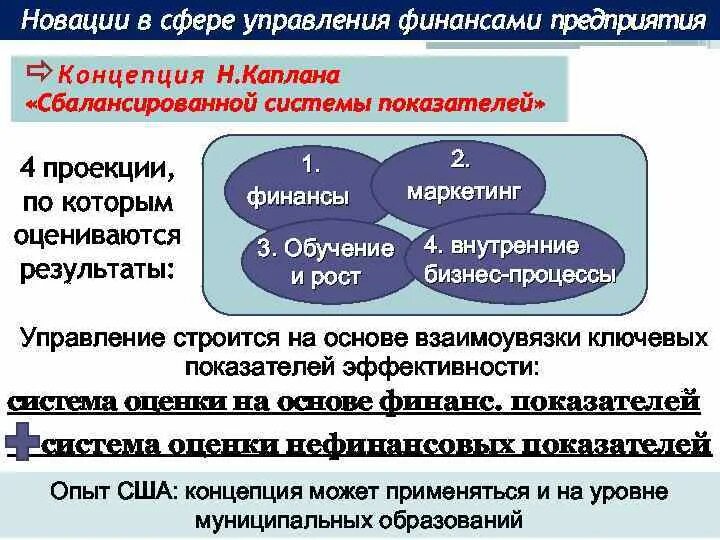 Новации в сфере управления финансами предприятия

⇨ Концепция Н.Каплана «Сбалансированной системы показателей»

4 проекции, по которым оцениваются результаты:

1. финансы

2. маркетинг

3. Обучение и рост

4. внутренние бизнес-процессы

Управление строится на основе взаимоувязки ключевых показателей эффективности:

система оценки на основе финанс. показателей

система оценки нефинансовых показателей

Опыт США: концепция может применяться и на уровне муниципальных образований